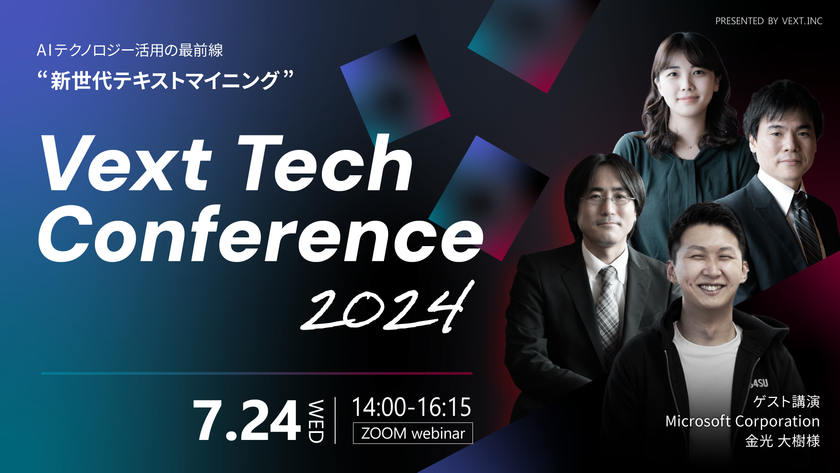 PRESENTED BY VEXT.INC

AIテクノロジー活用の最前線
“新世代テキストマイニング”

Vext Tech Conference

2024

7.24 WED

14:00-16:15
ZOOM webinar

ゲスト講演
Microsoft Corporation
金光 大樹様